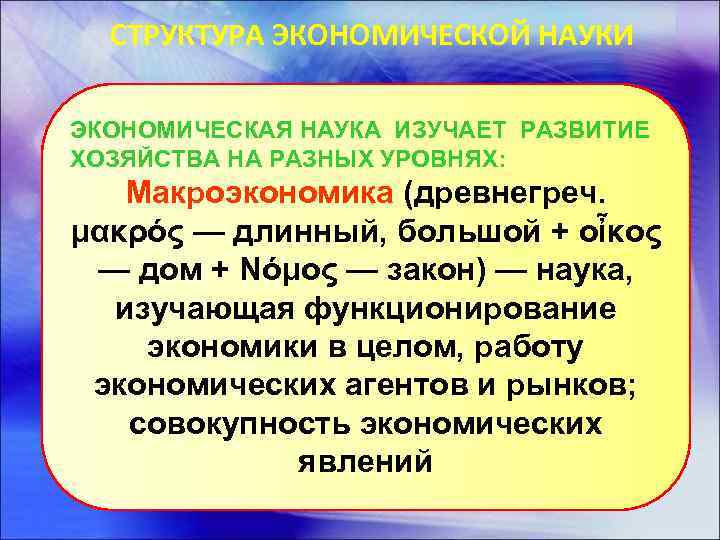 СТРУКТУРА ЭКОНОМИЧЕСКОЙ НАУКИ

ЭКОНОМИЧЕСКАЯ НАУКА ИЗУЧАЕТ РАЗВИТИЕ ХОЗЯЙСТВА НА РАЗНЫХ УРОВНЯХ:

Макроэкономика (древнегреч. μακρός — длинный, большой + οἶκος — дом + Νόμος — закон) — наука, изучающая функционирование экономики в целом, работу экономических агентов и рынков; совокупность экономических явлений